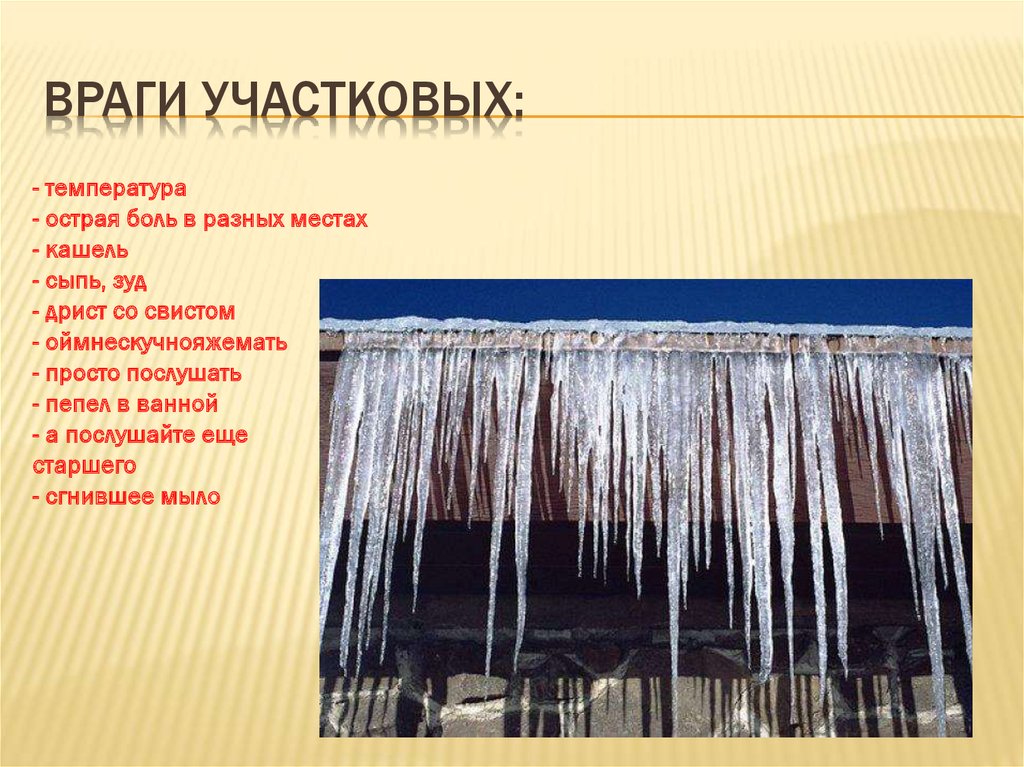 ВРАГИ УЧАСТКОВЫХ:

- температура
- острая боль в разных местах
- кашель
- сыпь, зуд
- дрист со свистом
- оймнескучнояжемать
- просто послушать
- пепел в ванной
- а послушайте еще старшего
- сгнившее мыло